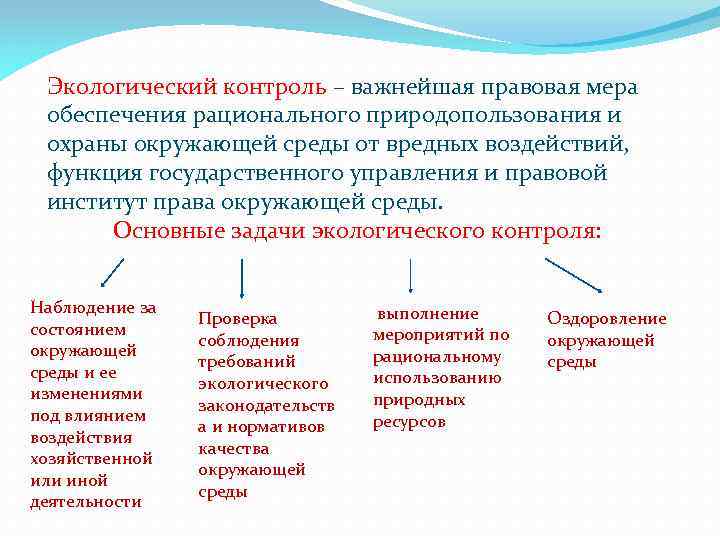 Экологический контроль – важнейшая правовая мера обеспечения рационального природопользования и охраны окружающей среды от вредных воздействий, функция государственного управления и правовой институт права окружающей среды.

Основные задачи экологического контроля:

Наблюдение за состоянием окружающей среды и ее изменениями под влиянием воздействия хозяйственной или иной деятельности

Проверка соблюдения требований экологического законодательства и нормативов качества окружающей среды

выполнение мероприятий по рациональному использованию природных ресурсов

Оздоровление окружающей среды